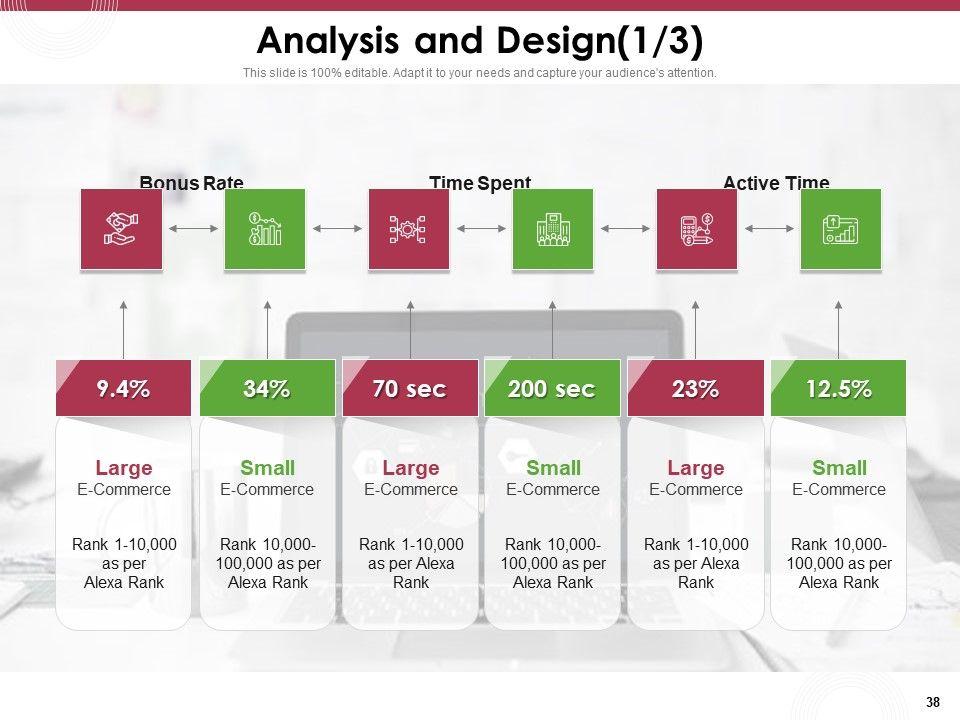 Analysis and Design(1/3)

This slide is 100% editable. Adapt it to your needs and capture your audience's attention.

Bonus Rate

Time Spent

Active Time

9.4%

Large
E-Commerce

Rank 1-10,000 as per Alexa Rank

34%

Small
E-Commerce

Rank 10,000-100,000 as per Alexa Rank

70 sec

Large
E-Commerce

Rank 1-10,000 as per Alexa Rank

200 sec

Small
E-Commerce

Rank 10,000-100,000 as per Alexa Rank

23%

Large
E-Commerce

Rank 1-10,000 as per Alexa Rank

12.5%

Small
E-Commerce

Rank 10,000-100,000 as per Alexa Rank

38